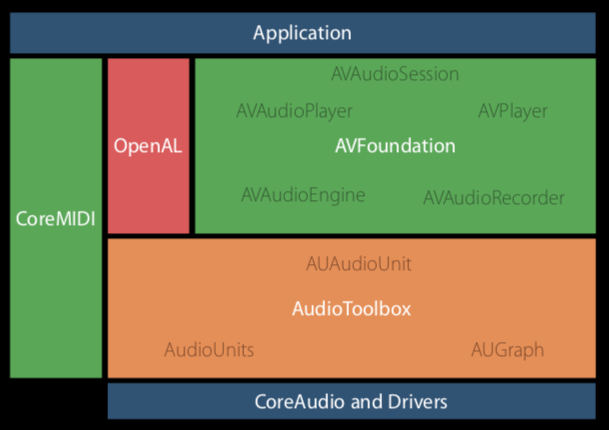 Application

CoreMIDI

OpenAL

AVAudioSession

AVAudioPlayer

AVPlayer

AVFoundation

AVAudioEngine

AVAudioRecorder

AUAudioUnit

AudioToolbox

AudioUnits

AUGraph

CoreAudio and Drivers